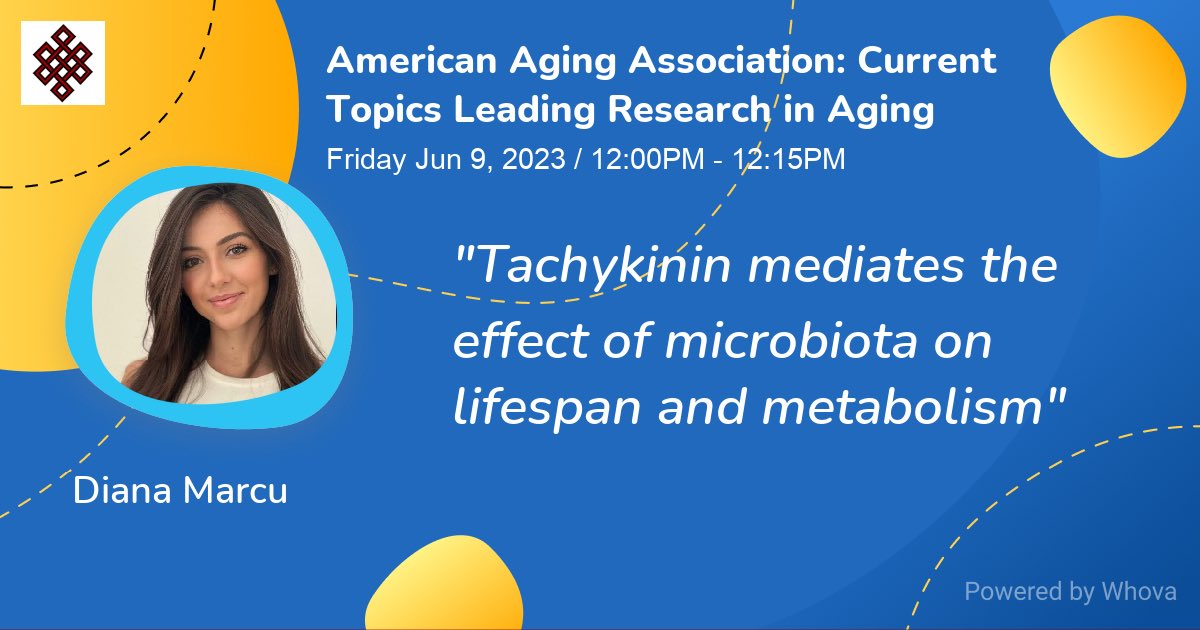 American Aging Association: Current Topics Leading Research in Aging
Friday Jun 9, 2023 / 12:00PM - 12:15PM

"Tachykinin mediates the effect of microbiota on lifespan and metabolism"

Diana Marcu

Powered by Whova